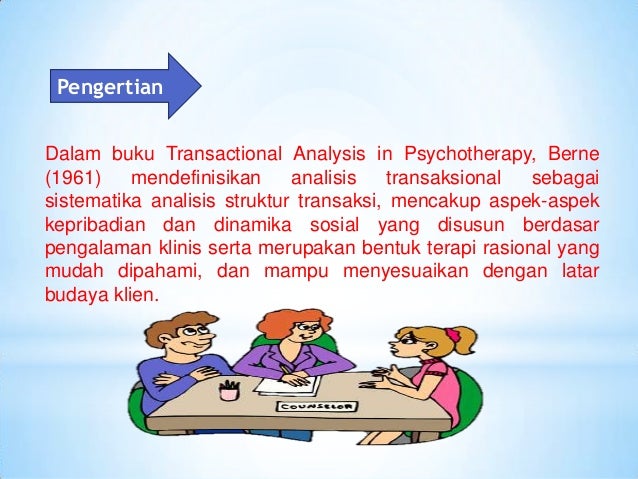 Pengertian

Dalam buku Transactional Analysis in Psychotherapy, Berne (1961) mendefinisikan analisis transaksional sebagai sistematika analisis struktur transaksi, mencakup aspek-aspek kepribadian dan dinamika sosial yang disusun berdasar pengalaman klinis serta merupakan bentuk terapi rasional yang mudah dipahami, dan mampu menyesuaikan dengan latar budaya klien.

COUNSELOR